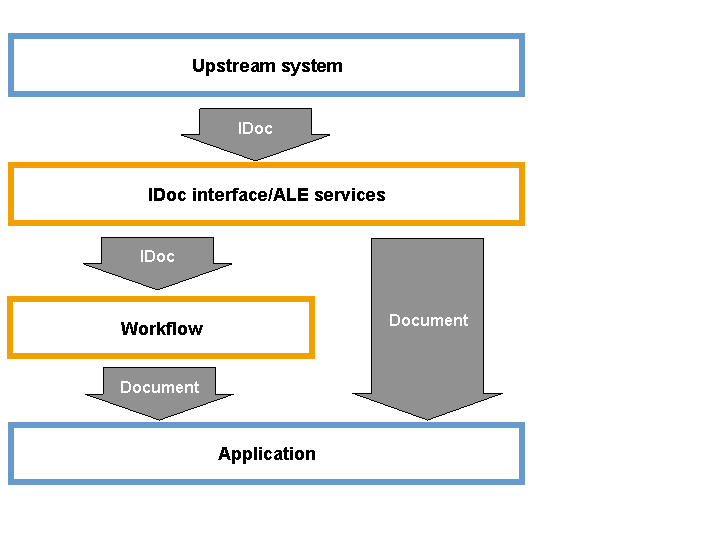 Upstream system

IDoc

IDoc interface/ALE services

IDoc

Workflow

Document

Document

Application